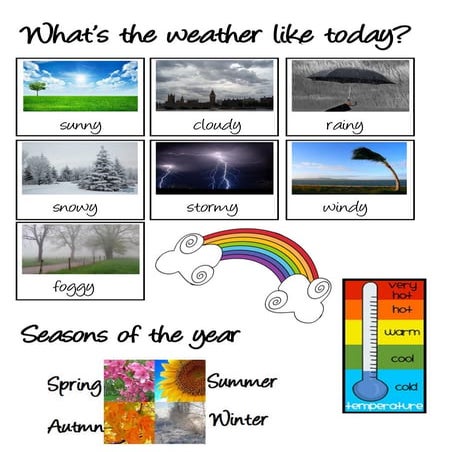 What's the weather like today?

sunny

cloudy

rainy

snowy

stormy

windy

foggy

very hot

hot

warm

cool

cold

temperature

Seasons of the year

Spring

Summer

Autmn

Winter